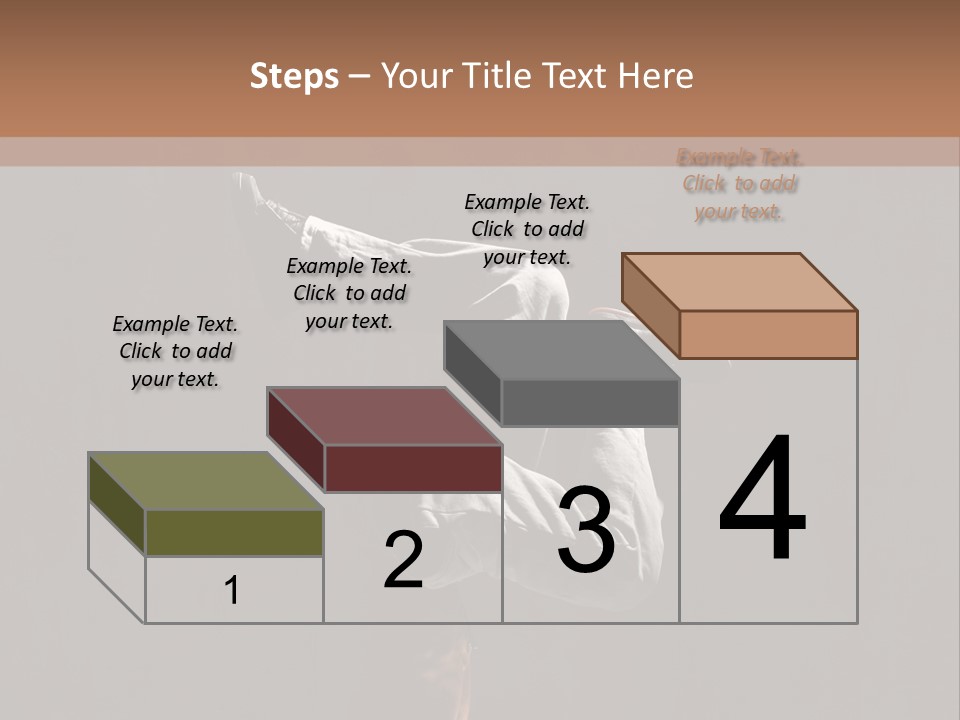 Steps – Your Title Text Here

Example Text. Click to add your text.

Example Text. Click to add your text.

Example Text. Click to add your text.

Example Text. Click to add your text.

1

2

3

4